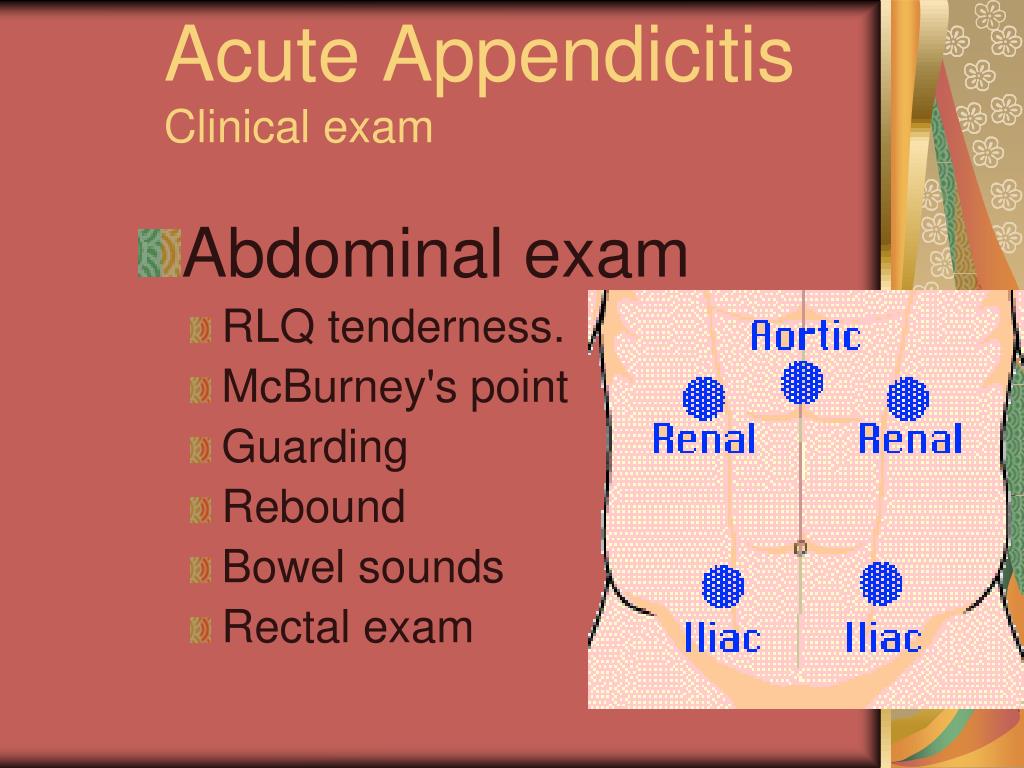 Acute Appendicitis
Clinical exam

Abdominal exam
RLQ tenderness.
McBurney's point
Guarding
Rebound
Bowel sounds
Rectal exam

Aortic
Renal
Renal
Iliac
Iliac